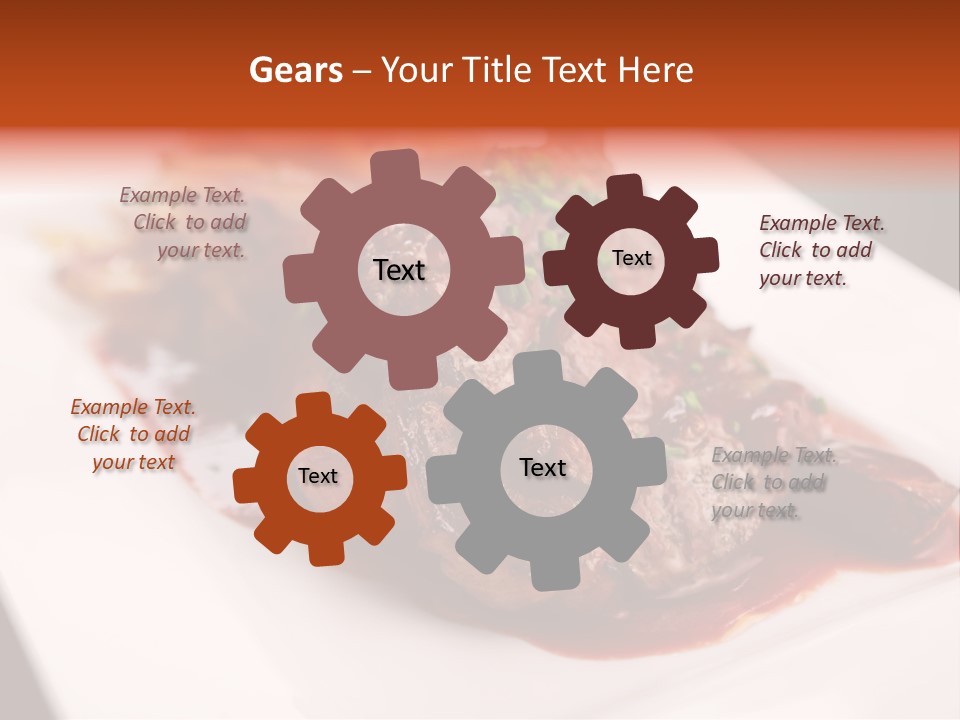 Gears – Your Title Text Here

Example Text. Click to add your text.

Text

Text

Example Text. Click to add your text.

Example Text. Click to add your text

Text

Text

Example Text. Click to add your text.